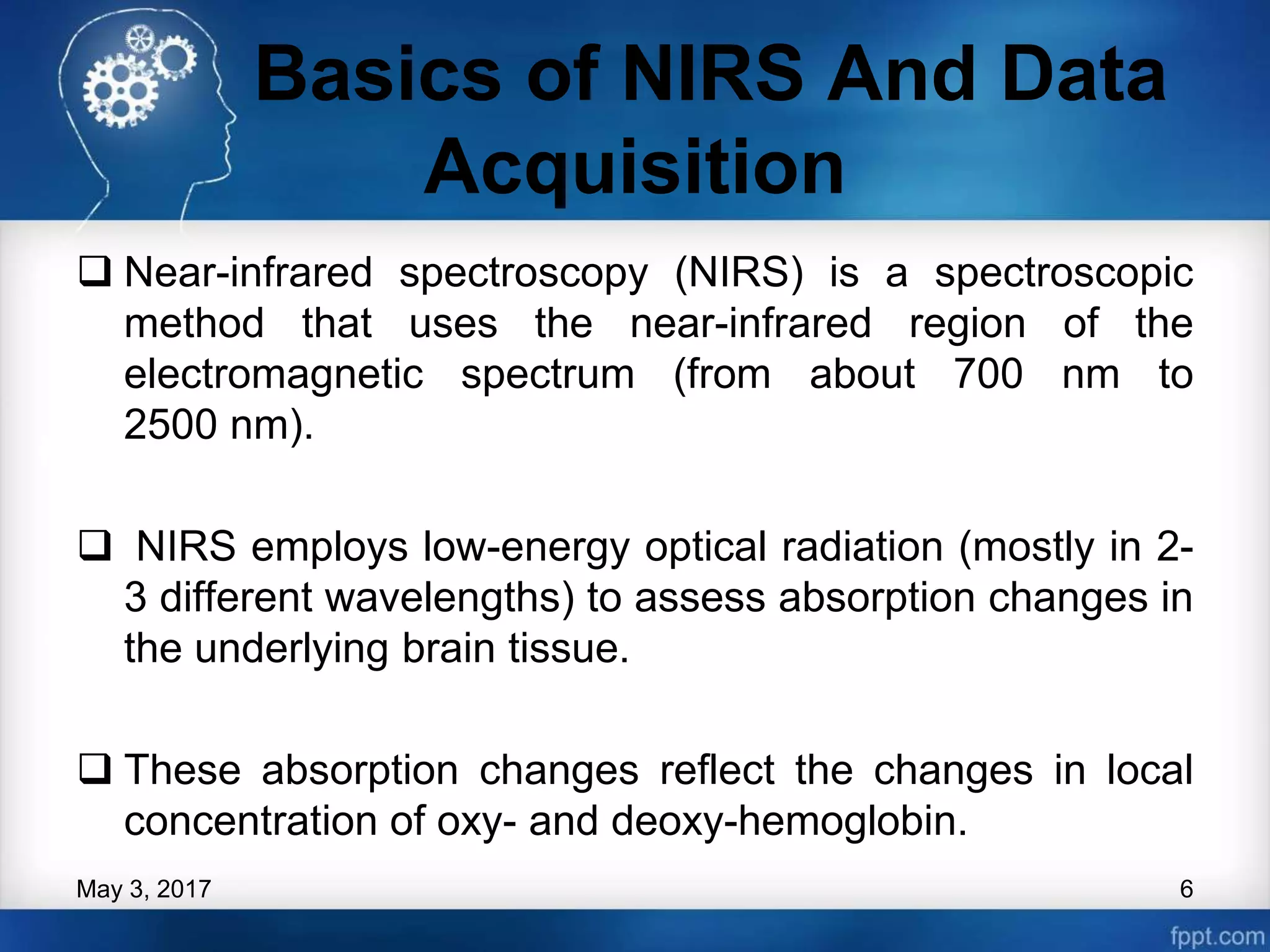 Basics of NIRS And Data Acquisition

❑ Near-infrared spectroscopy (NIRS) is a spectroscopic method that uses the near-infrared region of the electromagnetic spectrum (from about 700 nm to 2500 nm).

❑ NIRS employs low-energy optical radiation (mostly in 2-3 different wavelengths) to assess absorption changes in the underlying brain tissue.

❑ These absorption changes reflect the changes in local concentration of oxy- and deoxy-hemoglobin.

May 3, 2017

6

fppt.com